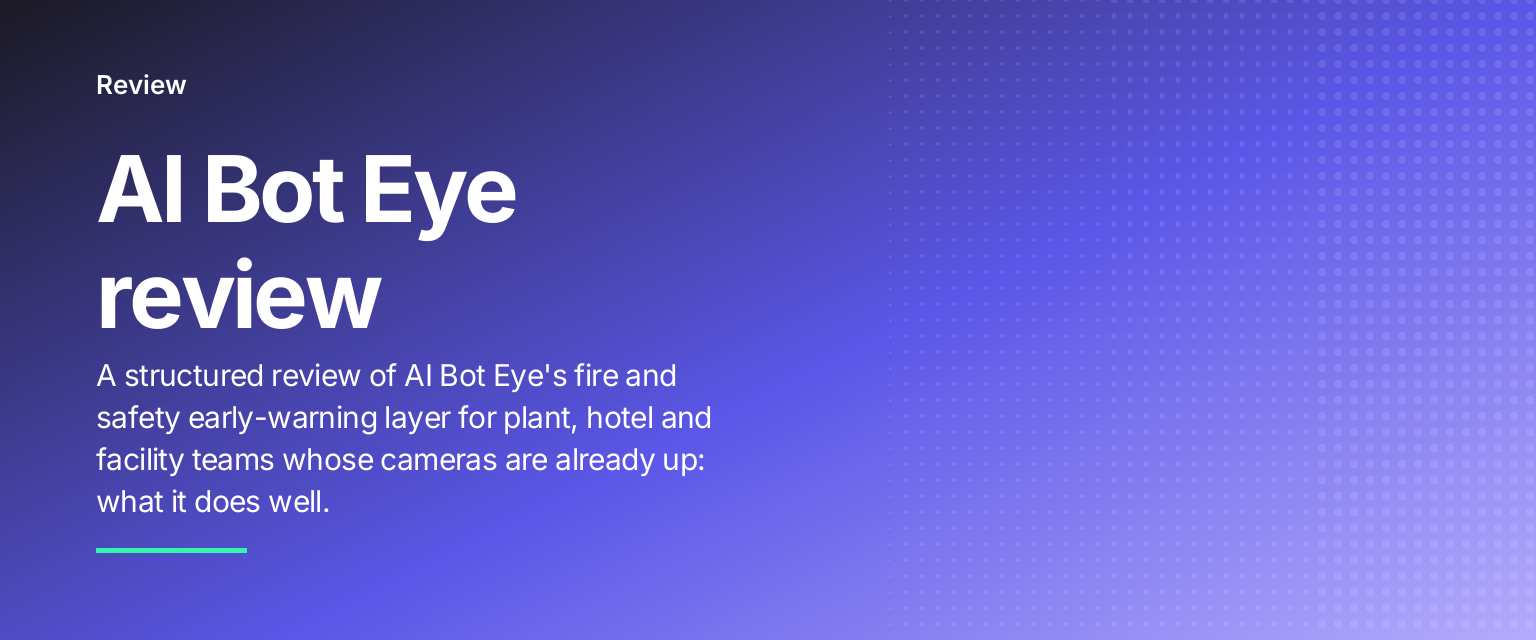 Review

AI Bot Eye review

A structured review of AI Bot Eye's fire and safety early-warning layer for plant, hotel and facility teams whose cameras are already up: what it does well.